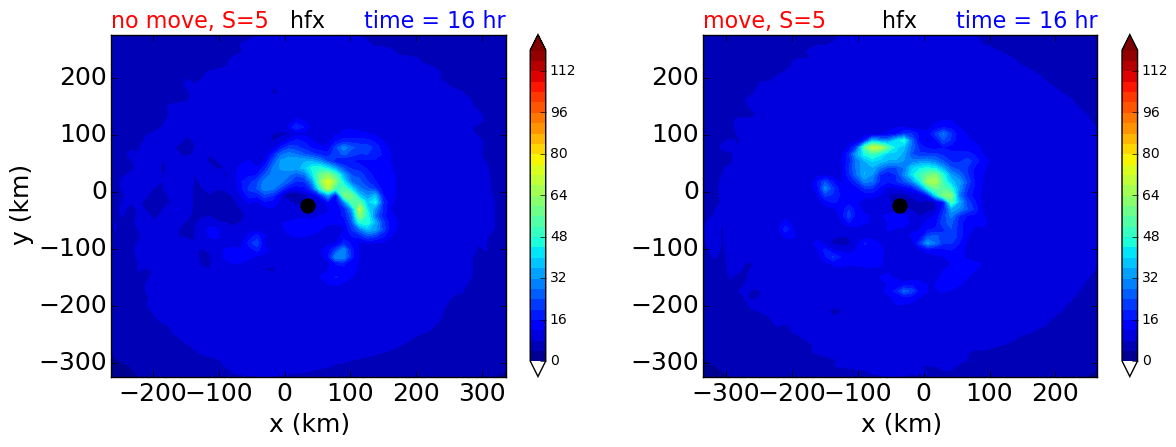 no move, S=5 hfx time = 16 hr

y (km)

200
100
0
−100
−200
−300

−200 −100 0 100 200 300
x (km)

112
96
80
64
48
32
16
0

move, S=5 hfx time = 16 hr

200
100
0
−100
−200
−300

−300 −200 −100 0 100 200
x (km)

112
96
80
64
48
32
16
0